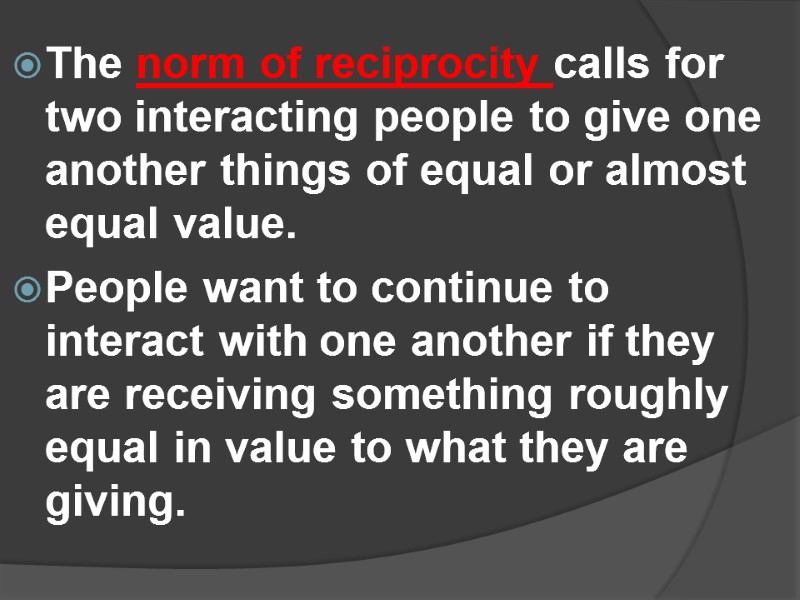 The norm of reciprocity calls for two interacting people to give one another things of equal or almost equal value.

People want to continue to interact with one another if they are receiving something roughly equal in value to what they are giving.